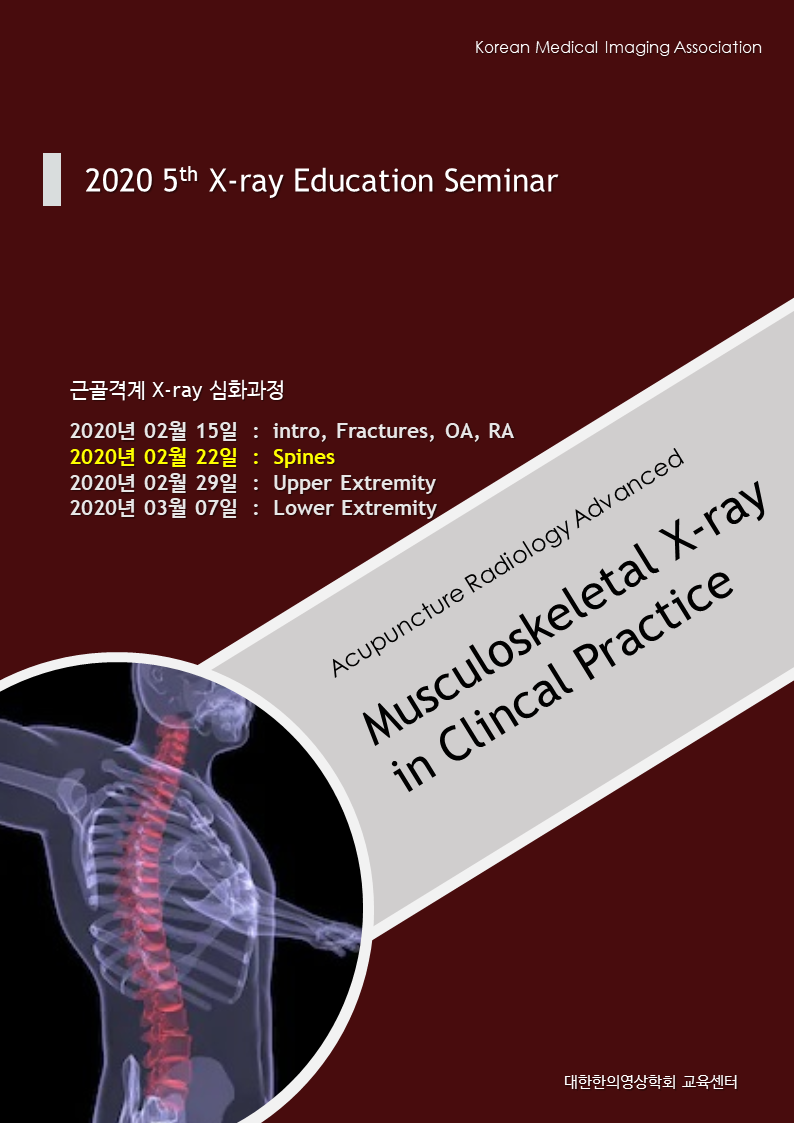 Korean Medical Imaging Association

2020 5$^{th}$ X-ray Education Seminar

근골격계 X-ray 심화과정

2020년 02월 15일 : intro, Fractures, OA, RA
2020년 02월 22일 : Spines
2020년 02월 29일 : Upper Extremity
2020년 03월 07일 : Lower Extremity

Acupuncture Radiology Advanced

Musculoskeletal X-ray in Clincal Practice

대한한의영상학회 교육센터